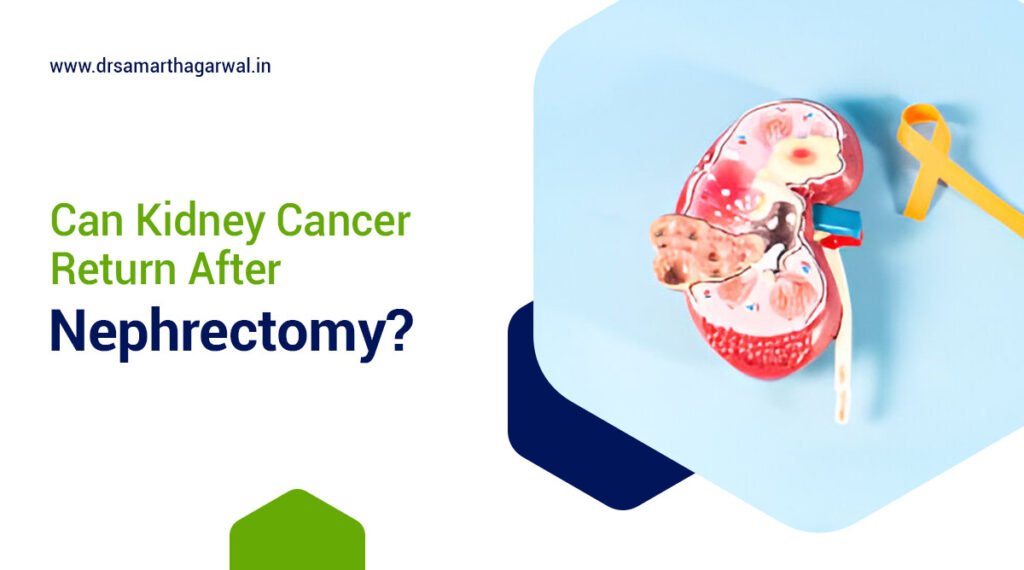 www.drsamarthagarwal.in

Can Kidney Cancer Return After Nephrectomy?